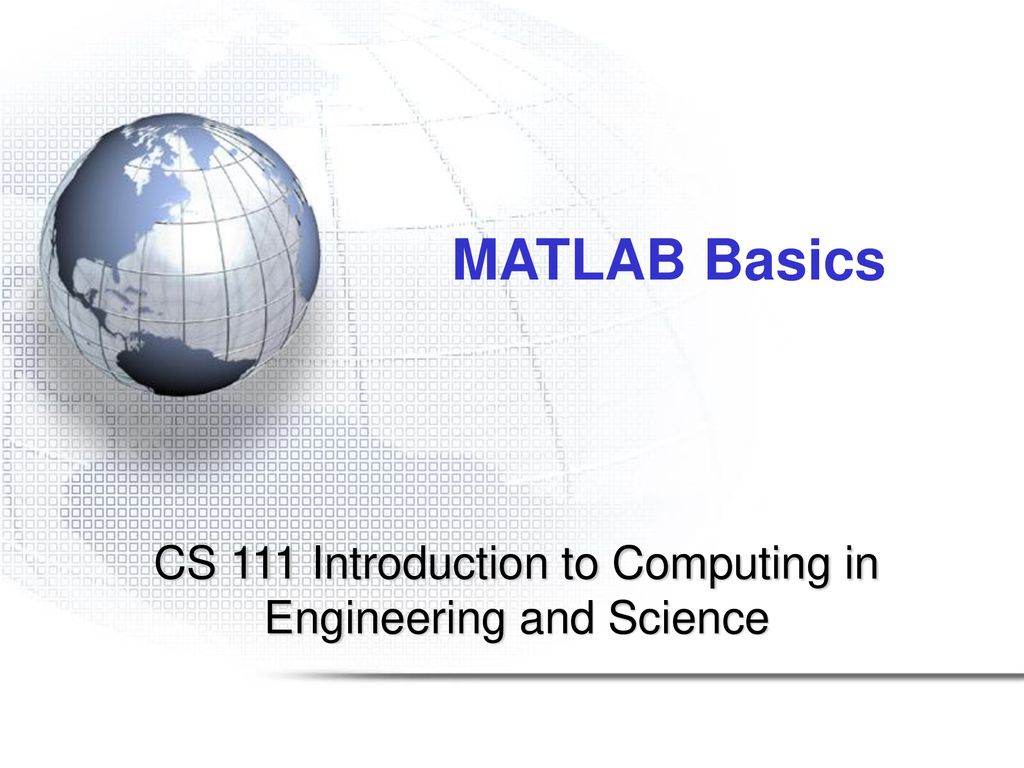 MATLAB Basics

CS 111 Introduction to Computing in Engineering and Science